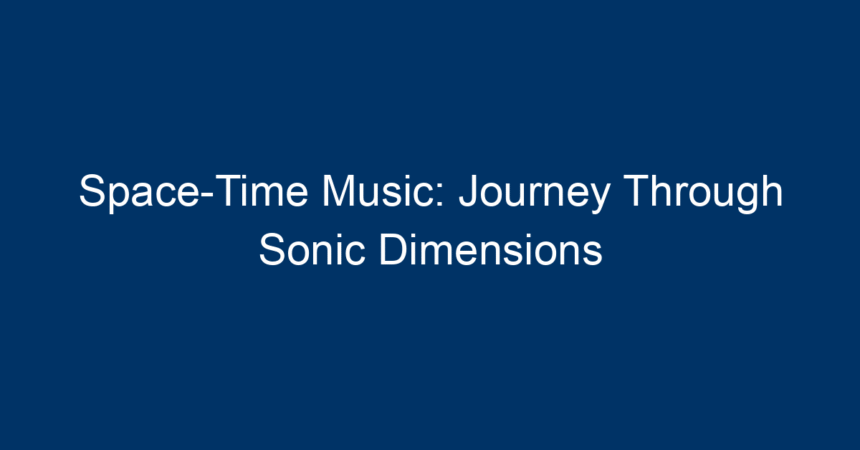 Space-Time Music: Journey Through Sonic Dimensions